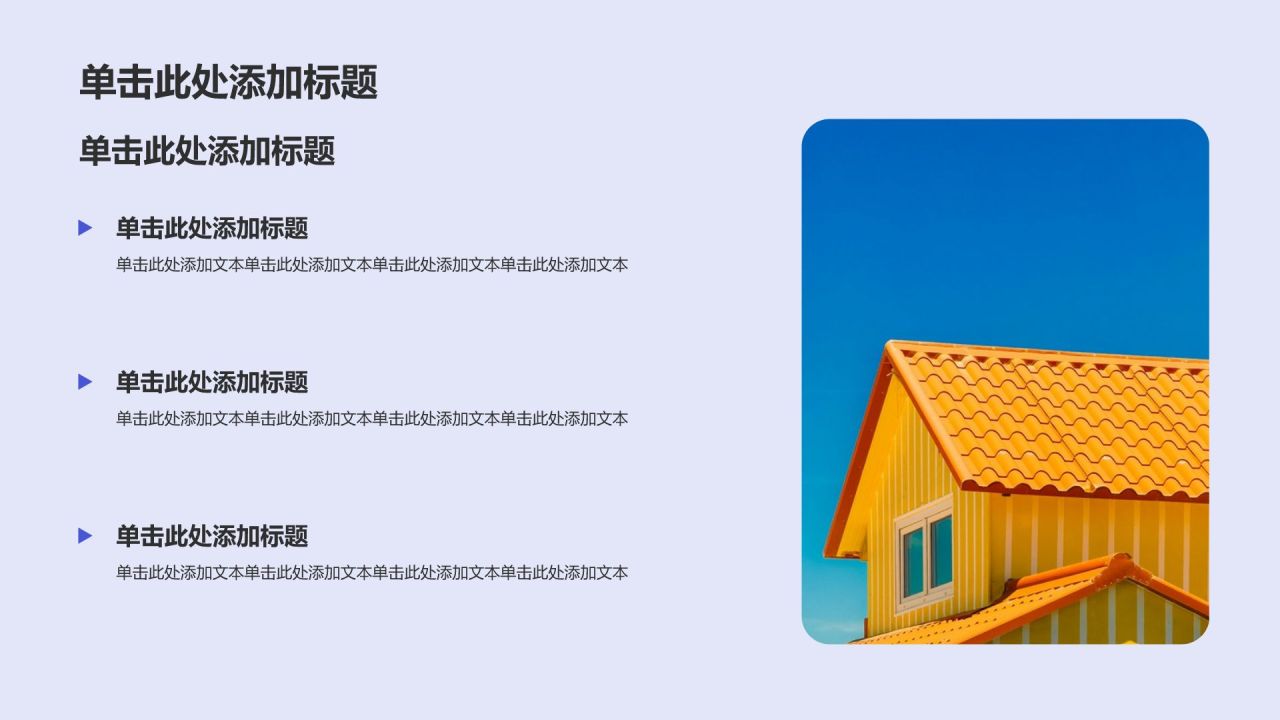 单击此处添加标题

单击此处添加标题

单击此处添加标题

单击此处添加文本单击此处添加文本单击此处添加文本单击此处添加文本

单击此处添加标题

单击此处添加文本单击此处添加文本单击此处添加文本单击此处添加文本

单击此处添加标题

单击此处添加文本单击此处添加文本单击此处添加文本单击此处添加文本